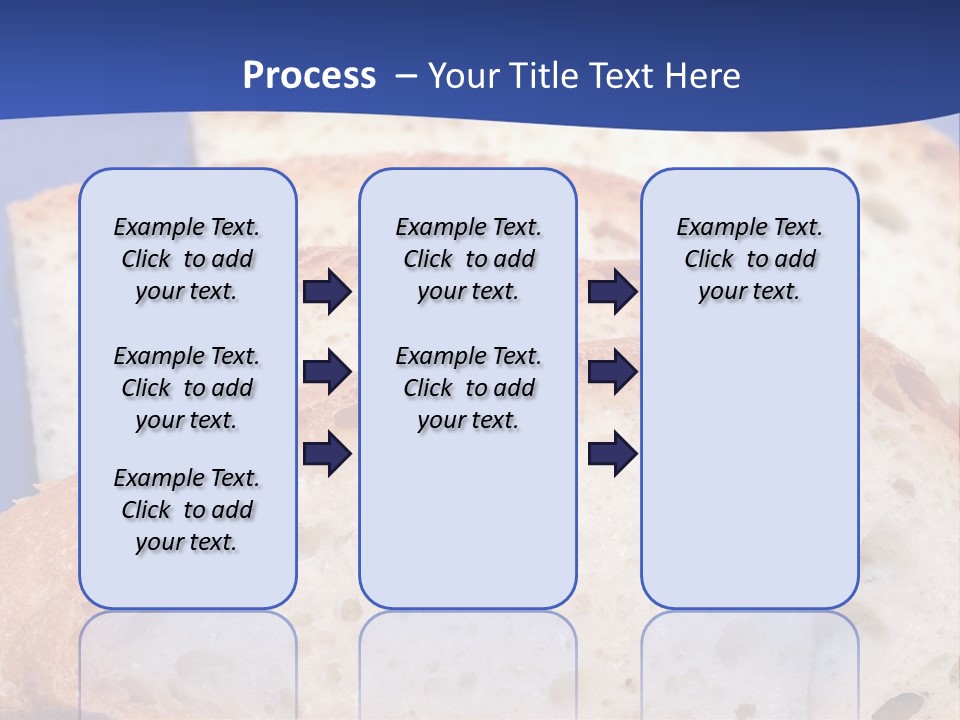 Process – Your Title Text Here

Example Text. Click to add your text.

Example Text. Click to add your text.

Example Text. Click to add your text.

Example Text. Click to add your text.

Example Text. Click to add your text.

Example Text. Click to add your text.